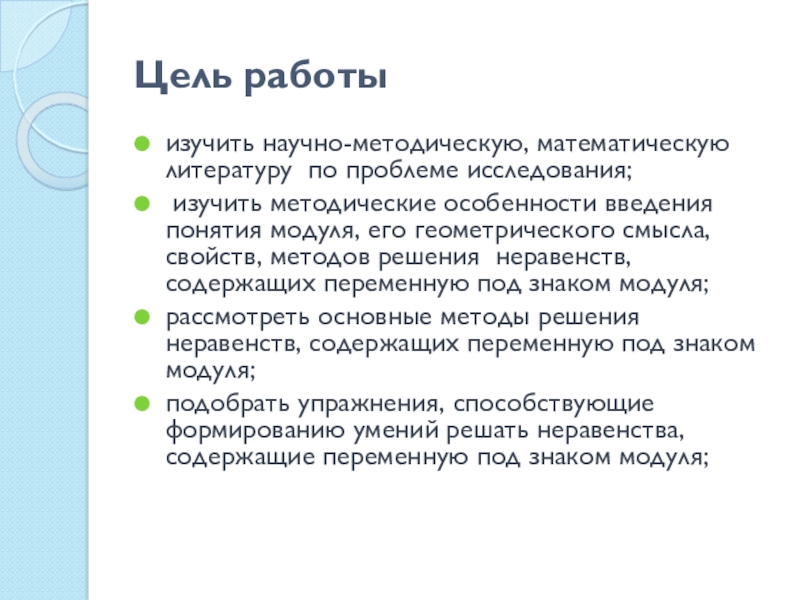 Цель работы

изучить научно-методическую, математическую литературу по проблеме исследования;

изучить методические особенности введения понятия модуля, его геометрического смысла, свойств, методов решения неравенств, содержащих переменную под знаком модуля;

рассмотреть основные методы решения неравенств, содержащих переменную под знаком модуля;

подобрать упражнения, способствующие формированию умений решать неравенства, содержащие переменную под знаком модуля;